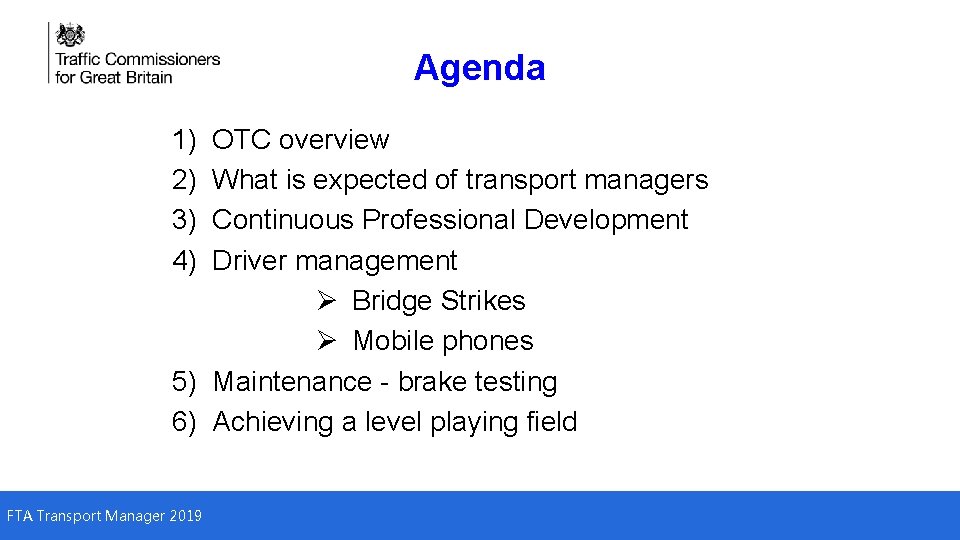 Traffic Commissioners for Great Britain

Agenda

1) OTC overview
2) What is expected of transport managers
3) Continuous Professional Development
4) Driver management
➢ Bridge Strikes
➢ Mobile phones
5) Maintenance - brake testing
6) Achieving a level playing field

FTA Transport Manager 2019